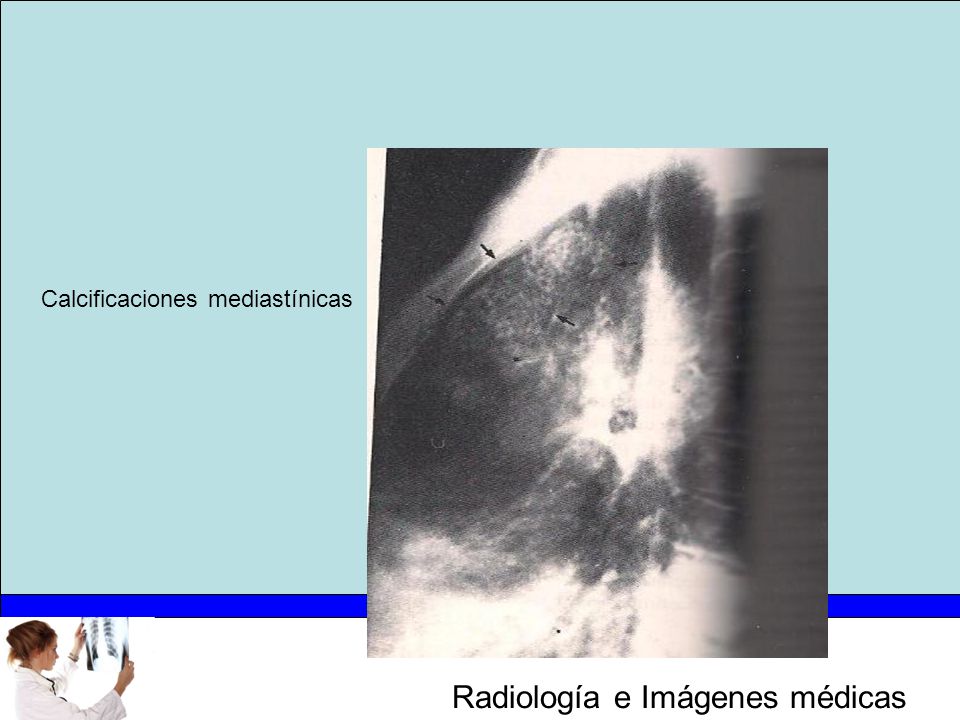 Calcificaciones mediastínicas

Radiología e Imágenes médicas